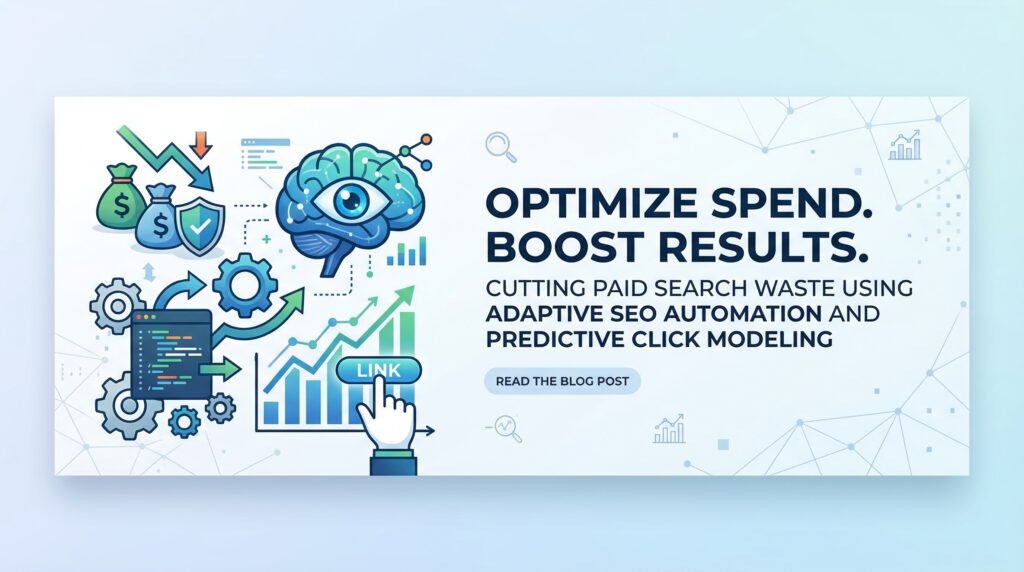 $ $ LINK

OPTIMIZE SPEND. BOOST RESULTS.

CUTTING PAID SEARCH WASTE USING ADAPTIVE SEO AUTOMATION AND PREDICTIVE CLICK MODELING

READ THE BLOG POST